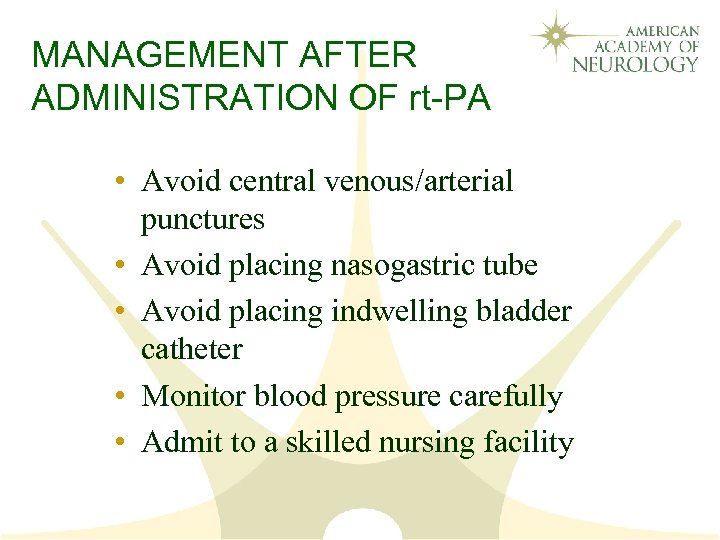 MANAGEMENT AFTER ADMINISTRATION OF rt-PA

AMERICAN ACADEMY OF NEUROLOGY

• Avoid central venous/arterial punctures
• Avoid placing nasogastric tube
• Avoid placing indwelling bladder catheter
• Monitor blood pressure carefully
• Admit to a skilled nursing facility